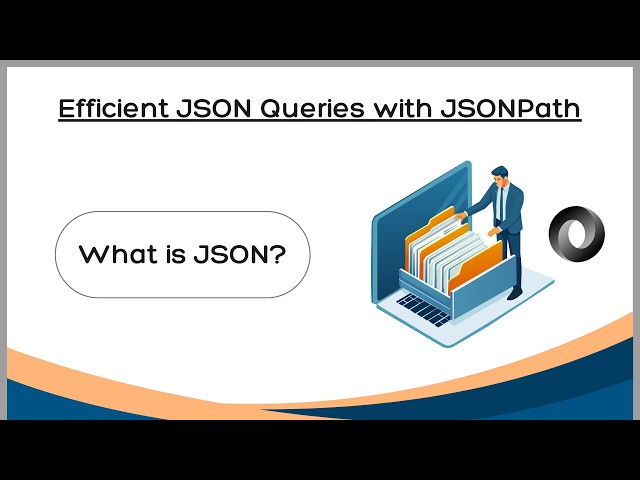 Efficient JSON Queries with JSONPath

What is JSON?